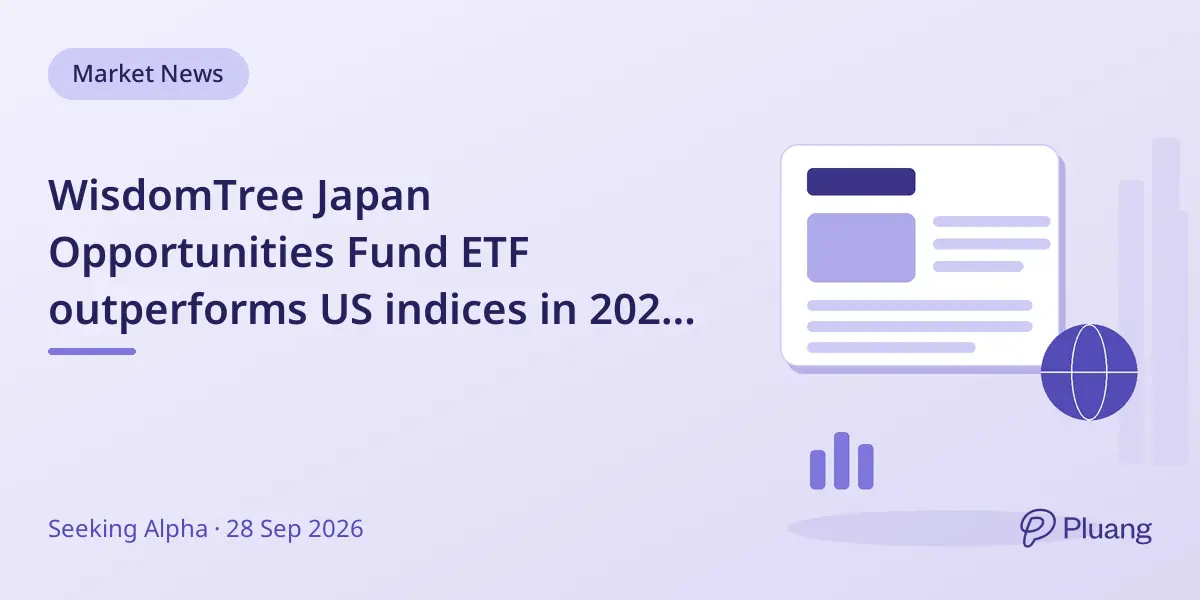 Market News

WisdomTree Japan Opportunities Fund ETF outperforms US indices in 202...

Seeking Alpha · 28 Sep 2026

Pluang